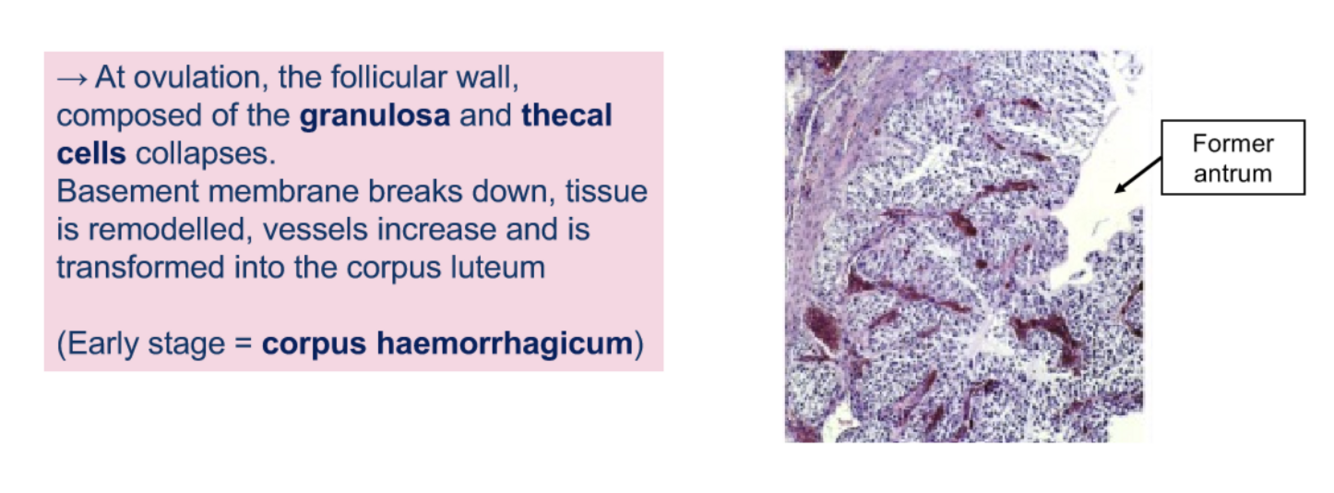 → At ovulation, the follicular wall, composed of the granulosa and thecal cells collapses.
Basement membrane breaks down, tissue is remodelled, vessels increase and is transformed into the corpus luteum

(Early stage = corpus haemorrhagicum)

Former antrum